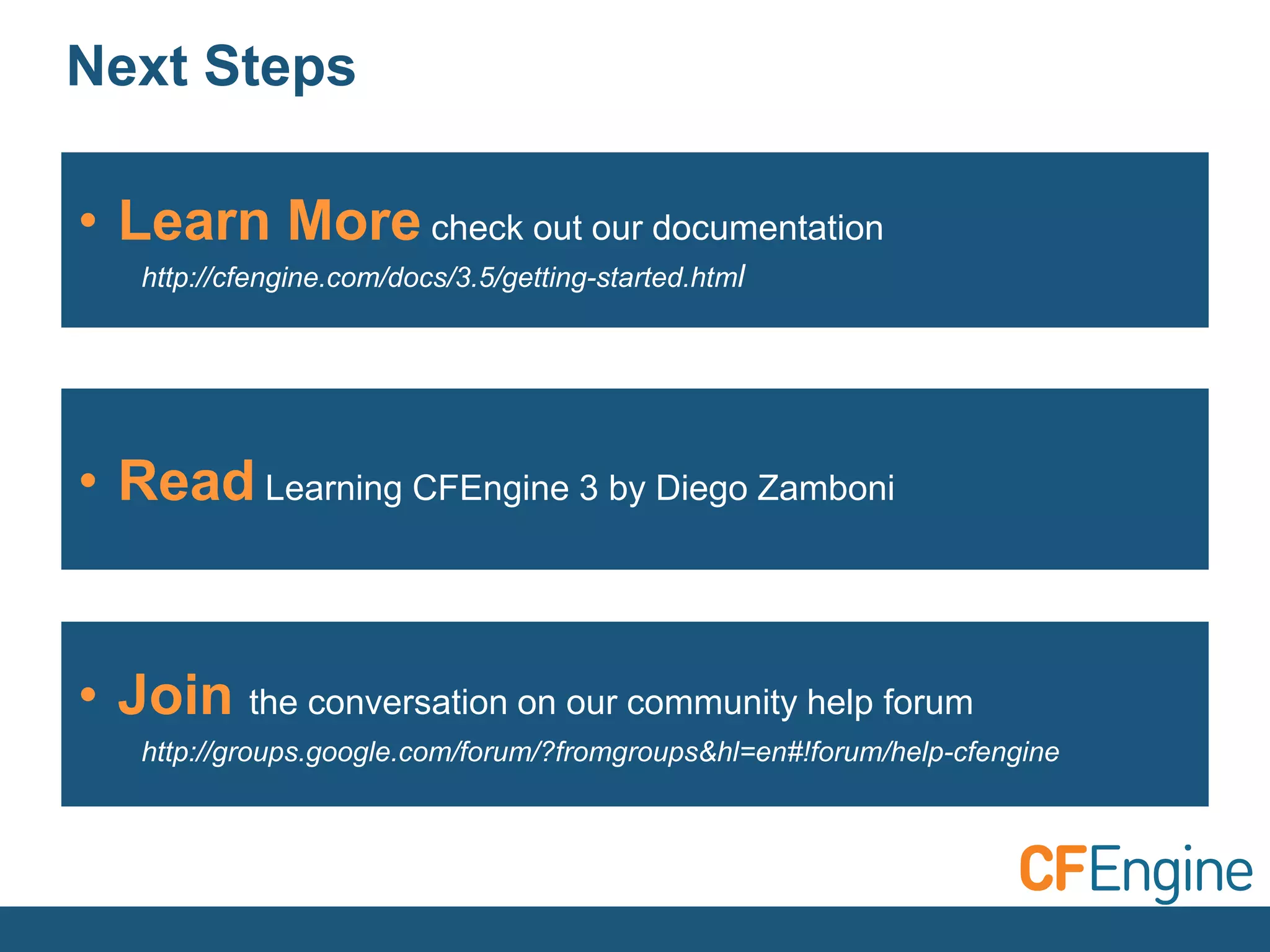 Next Steps

• Learn More check out our documentation
http://cfengine.com/docs/3.5/getting-started.html

• Read Learning CFEngine 3 by Diego Zamboni

• Join the conversation on our community help forum
http://groups.google.com/forum/?fromgroups&hl=en#!forum/help-cfengine

CFEngine